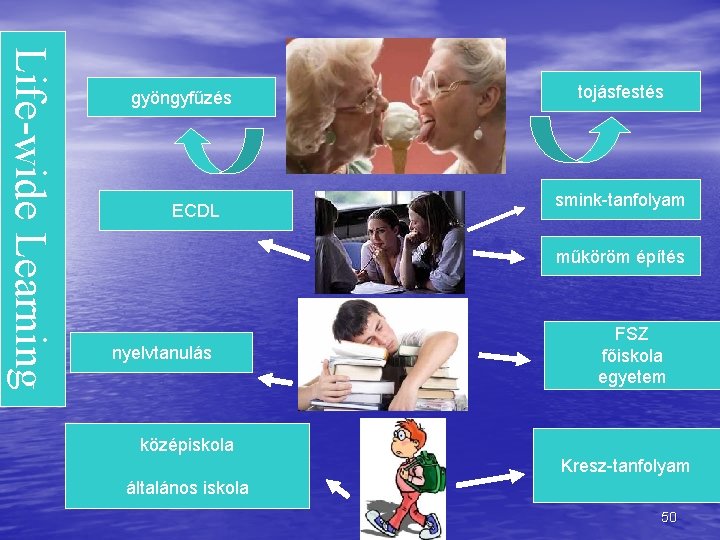 Life-wide Learning

gyöngyfűzés

tojásfestés

ECDL

smink-tanfolyam

műköröm építés

nyelvtanulás

FSZ
főiskola
egyetem

középiskola

általános iskola

Kresz-tanfolyam

50